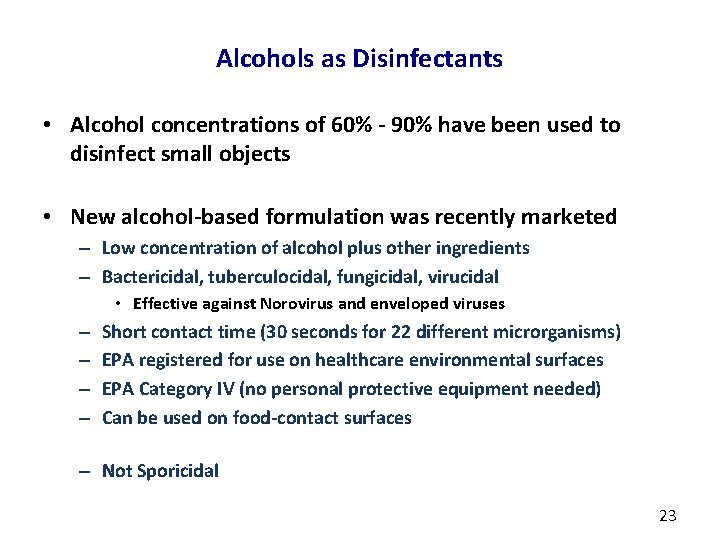 Alcohols as Disinfectants

• Alcohol concentrations of 60% - 90% have been used to disinfect small objects

• New alcohol-based formulation was recently marketed
– Low concentration of alcohol plus other ingredients
– Bactericidal, tuberculocidal, fungicidal, virucidal
• Effective against Norovirus and enveloped viruses
– Short contact time (30 seconds for 22 different microrganisms)
– EPA registered for use on healthcare environmental surfaces
– EPA Category IV (no personal protective equipment needed)
– Can be used on food-contact surfaces

– Not Sporicidal

23